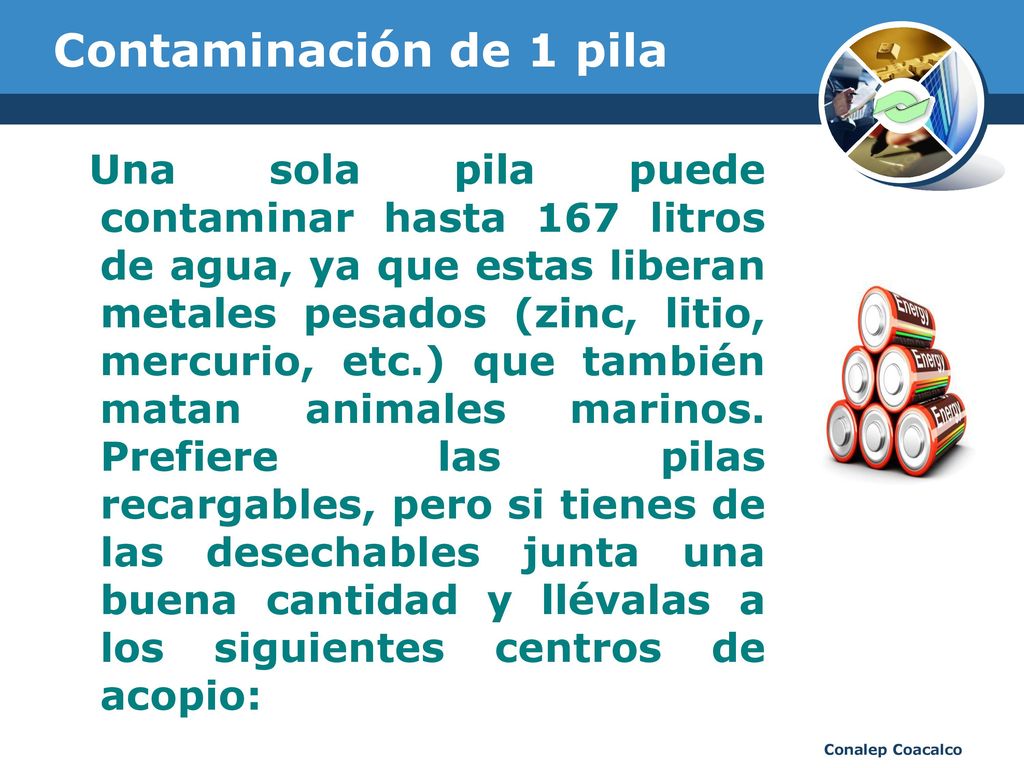 Contaminación de 1 pila

Una sola pila puede contaminar hasta 167 litros de agua, ya que estas liberan metales pesados (zinc, litio, mercurio, etc.) que también matan animales marinos. Prefiere las pilas recargables, pero si tienes de las desechables junta una buena cantidad y llévalas a los siguientes centros de acopio:

Energy
Energy
Energy

Conalep Coacalco